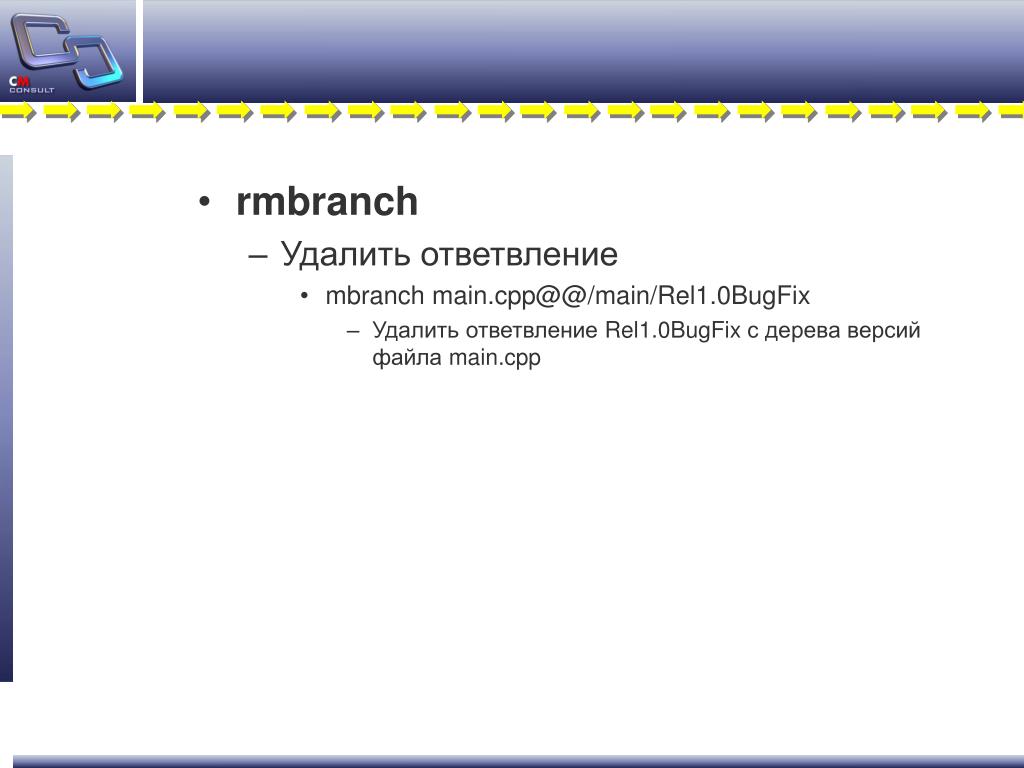 CM
CONSULT

• rmbranch
– Удалить ответвление
• mbranch main.cpp@@/main/Rel1.0BugFix
– Удалить ответвление Rel1.0BugFix с дерева версий файла main.cpp